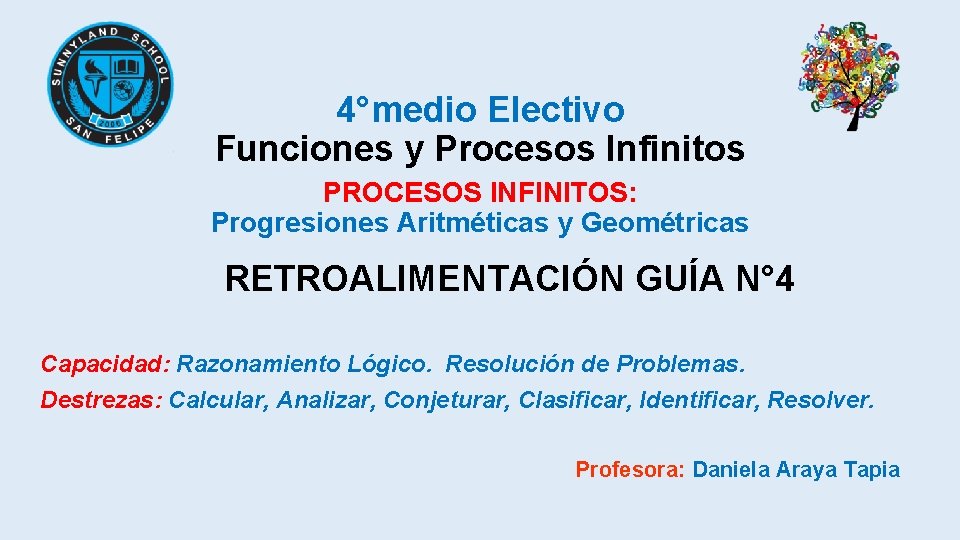 SUNNYLAND SCHOOL
SAN FELIPE

4°medio Electivo
Funciones y Procesos Infinitos
PROCESOS INFINITOS:
Progresiones Aritméticas y Geométricas

RETROALIMENTACIÓN GUÍA N°4

Capacidad: Razonamiento Lógico. Resolución de Problemas.
Destrezas: Calcular, Analizar, Conjeturar, Clasificar, Identificar, Resolver.

Profesora: Daniela Araya Tapia